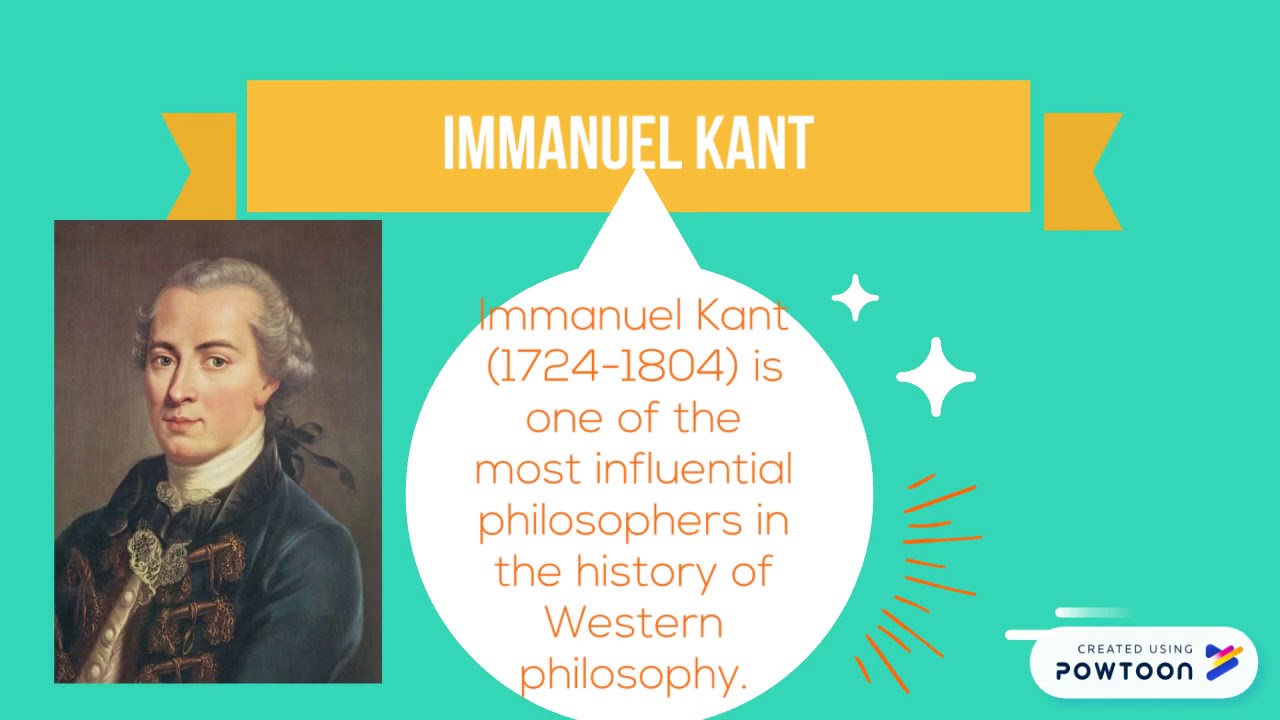 IMMANUEL KANT

Immanuel Kant (1724-1804) is one of the most influential philosophers in the history of Western philosophy.

CREATED USING
POWTOON